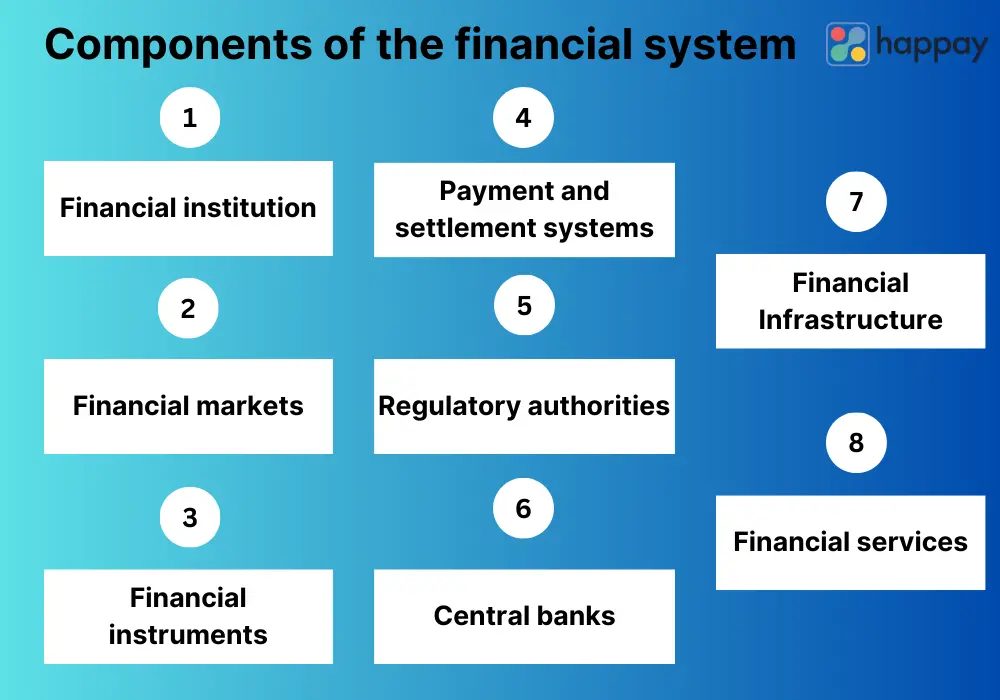 Components of the financial system

happay

1

Financial institution

2

Financial markets

3

Financial instruments

4

Payment and settlement systems

5

Regulatory authorities

6

Central banks

7

Financial Infrastructure

8

Financial services